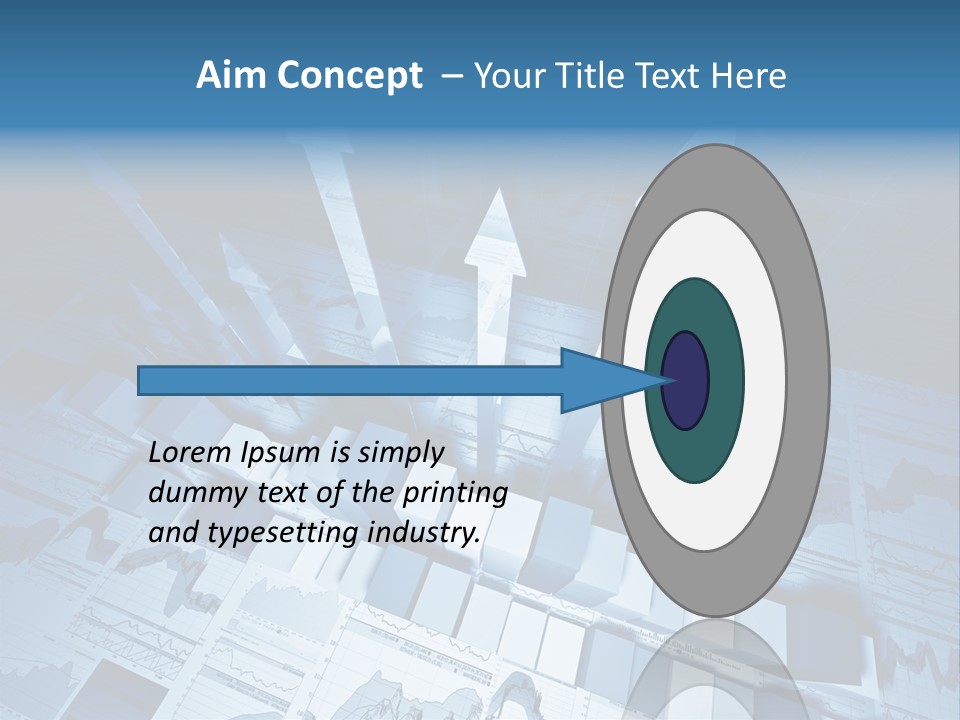 Aim Concept – Your Title Text Here

Lorem Ipsum is simply dummy text of the printing and typesetting industry.